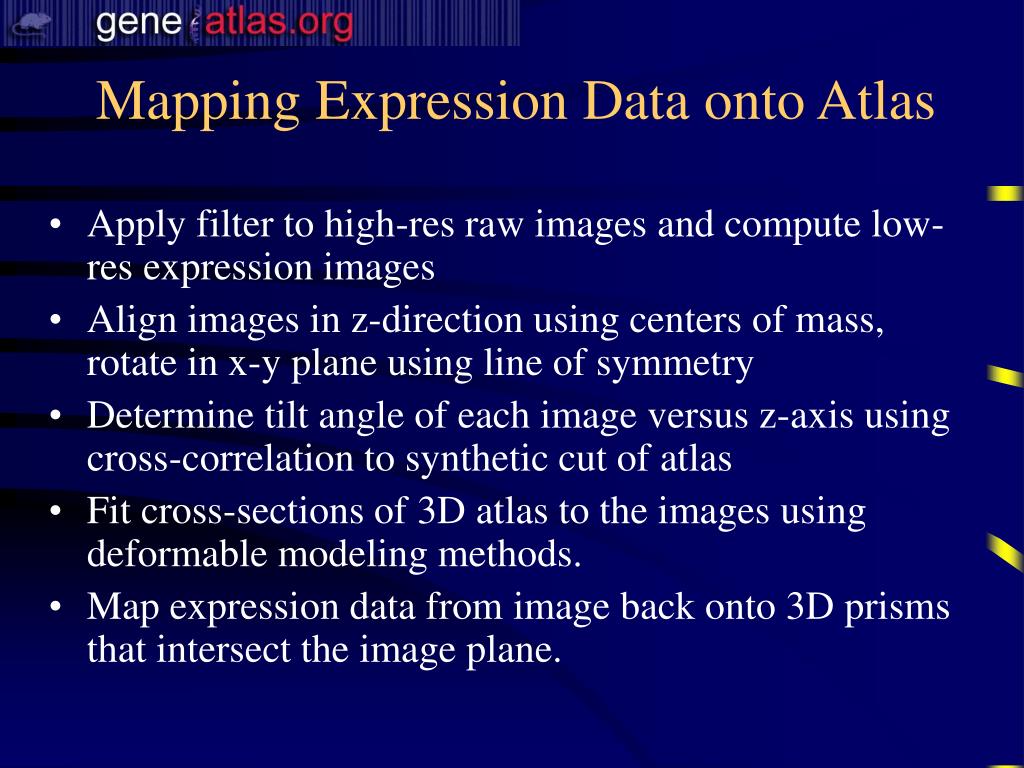 gene atlas.org

Mapping Expression Data onto Atlas

• Apply filter to high-res raw images and compute low-res expression images
• Align images in z-direction using centers of mass, rotate in x-y plane using line of symmetry
• Determine tilt angle of each image versus z-axis using cross-correlation to synthetic cut of atlas
• Fit cross-sections of 3D atlas to the images using deformable modeling methods.
• Map expression data from image back onto 3D prisms that intersect the image plane.